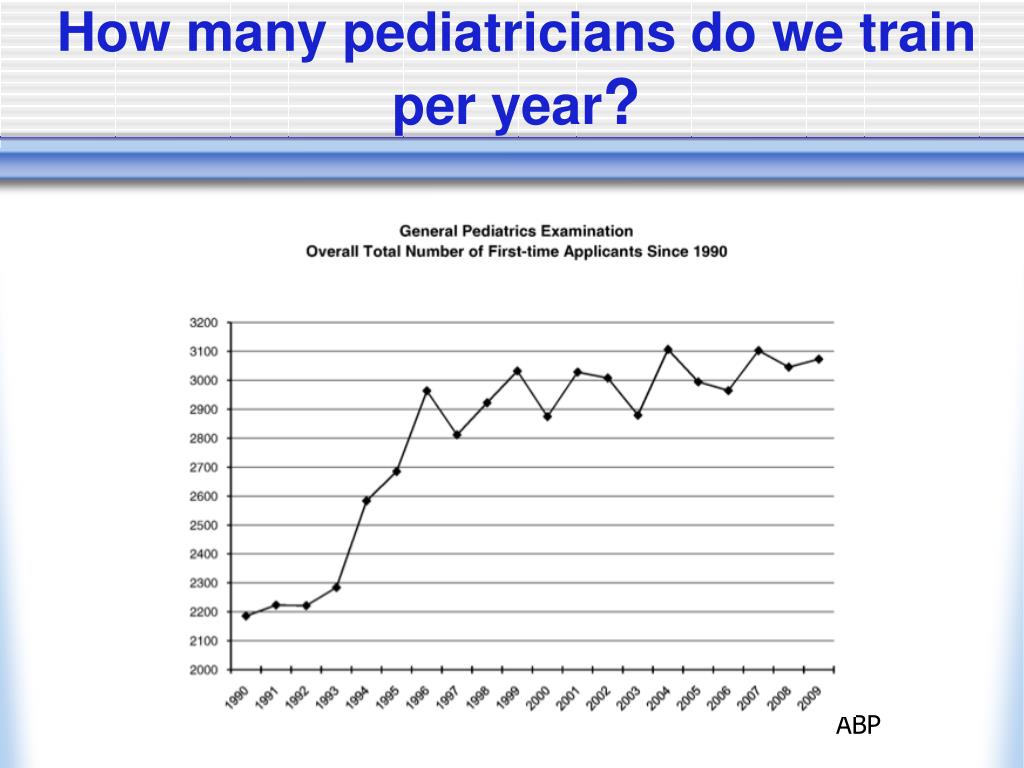 How many pediatricians do we train per year?

General Pediatrics Examination
Overall Total Number of First-time Applicants Since 1990

3200
3100
3000
2900
2800
2700
2600
2500
2400
2300
2200
2100
2000

1990 1991 1992 1993 1994 1995 1996 1997 1998 1999 2000 2001 2002 2003 2004 2005 2006 2007 2008 2009

ABP